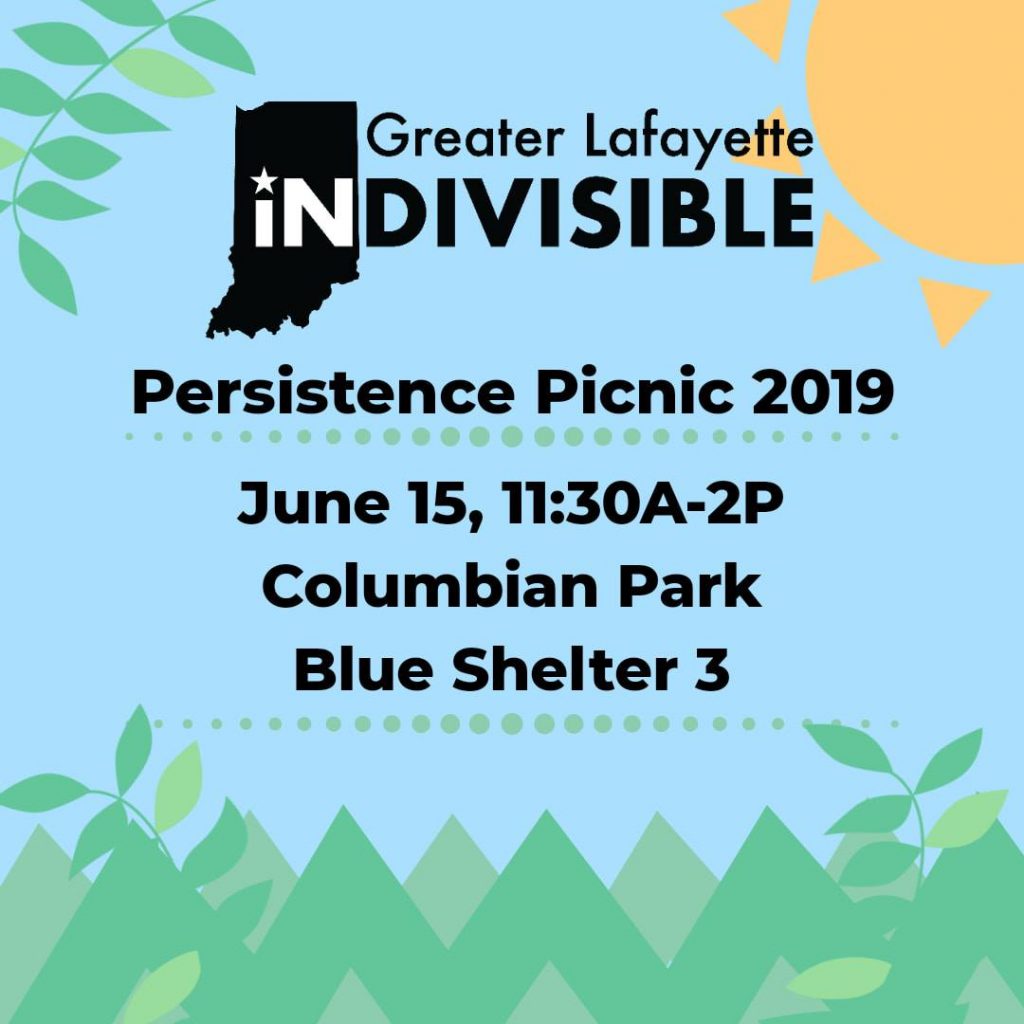 Greater Lafayette
iNDIVISIBLE

Persistence Picnic 2019

June 15, 11:30A-2P
Columbian Park
Blue Shelter 3